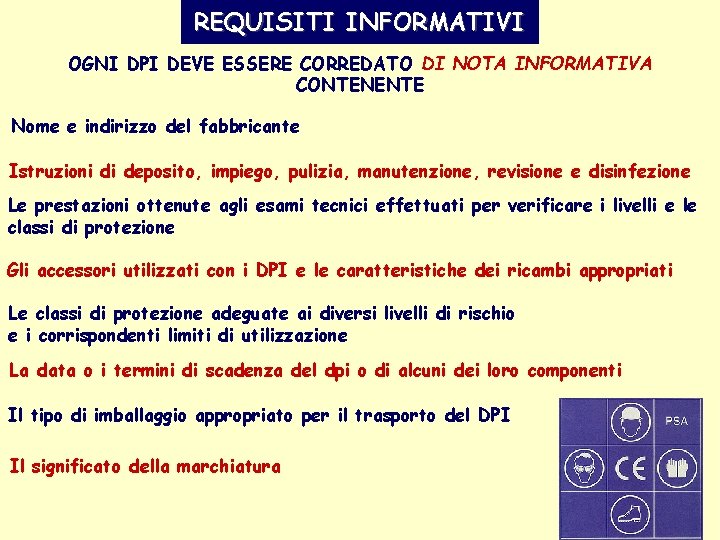 REQUISITI INFORMATIVI

OGNI DPI DEVE ESSERE CORREDATO DI NOTA INFORMATIVA CONTENENTE

Nome e indirizzo del fabbricante

Istruzioni di deposito, impiego, pulizia, manutenzione, revisione e disinfezione

Le prestazioni ottenute agli esami tecnici effettuati per verificare i livelli e le classi di protezione

Gli accessori utilizzati con i DPI e le caratteristiche dei ricambi appropriati

Le classi di protezione adeguate ai diversi livelli di rischio
e i corrispondenti limiti di utilizzazione

La data o i termini di scadenza del dpi o di alcuni dei loro componenti

Il tipo di imballaggio appropriato per il trasporto del DPI

Il significato della marchiatura

PSA

CE